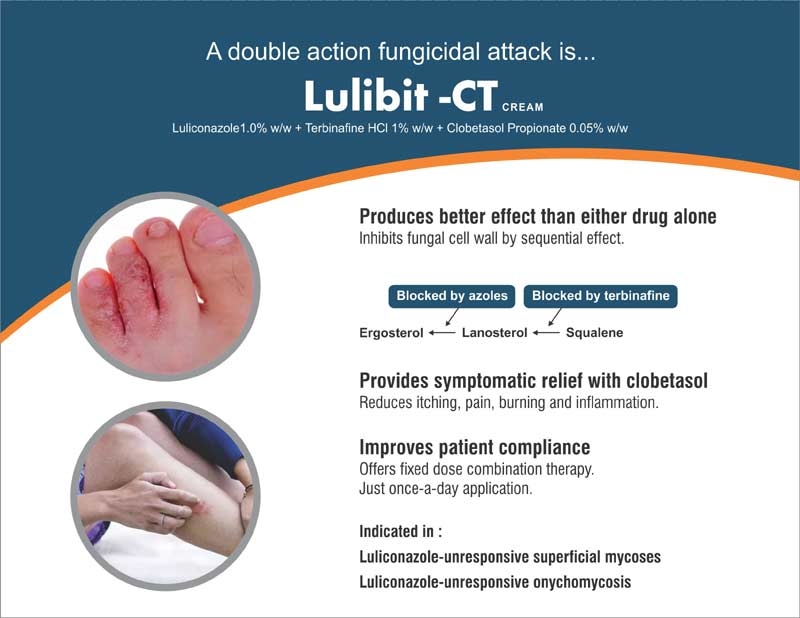 A double action fungicidal attack is...

Lulibit -CT CREAM

Luliconazole1.0% w/w + Terbinafine HCl 1% w/w + Clobetasol Propionate 0.05% w/w

Produces better effect than either drug alone
Inhibits fungal cell wall by sequential effect.

Blocked by azoles

Blocked by terbinafine

Ergosterol ← Lanosterol ← Squalene

Provides symptomatic relief with clobetasol
Reduces itching, pain, burning and inflammation.

Improves patient compliance
Offers fixed dose combination therapy.
Just once-a-day application.

Indicated in :

Luliconazole-unresponsive superficial mycoses

Luliconazole-unresponsive onychomycosis